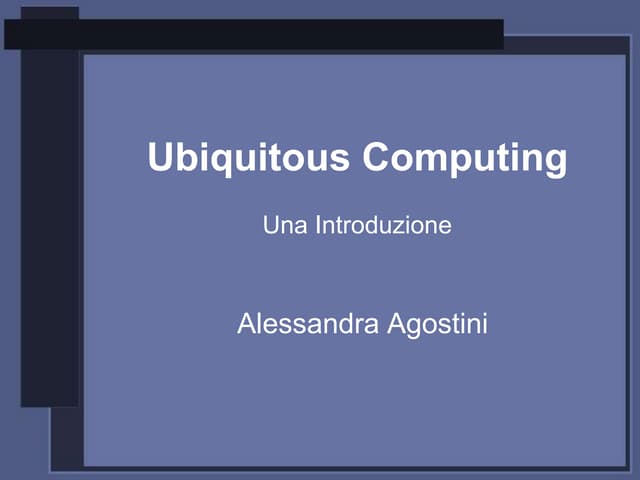 Ubiquitous Computing

Una Introduzione

Alessandra Agostini